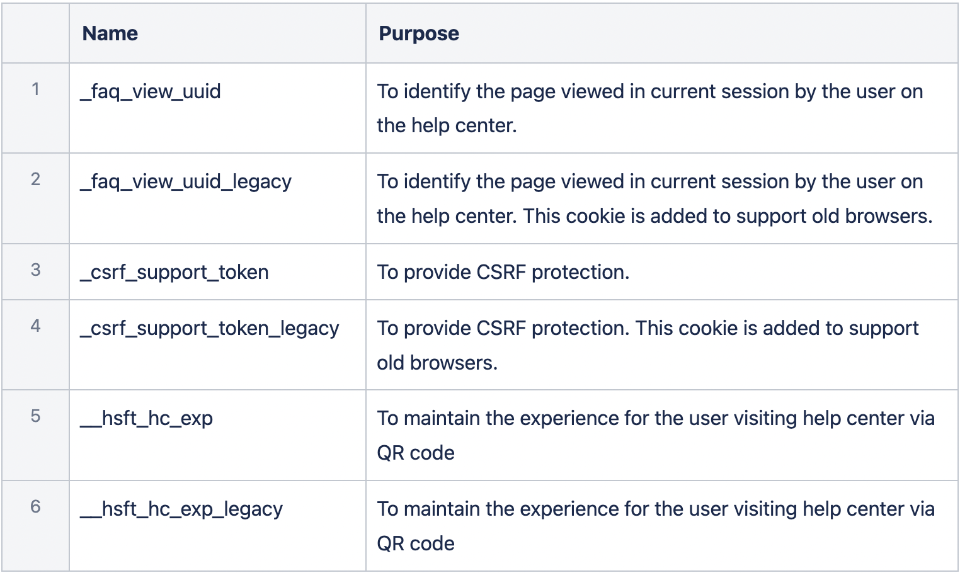 | | Name | Purpose |
|---|---|---|
| 1 | _faq_view_uuid | To identify the page viewed in current session by the user on the help center. |
| 2 | _faq_view_uuid_legacy | To identify the page viewed in current session by the user on the help center. This cookie is added to support old browsers. |
| 3 | _csrf_support_token | To provide CSRF protection. |
| 4 | _csrf_support_token_legacy | To provide CSRF protection. This cookie is added to support old browsers. |
| 5 | __hsft_hc_exp | To maintain the experience for the user visiting help center via QR code |
| 6 | __hsft_hc_exp_legacy | To maintain the experience for the user visiting help center via QR code |